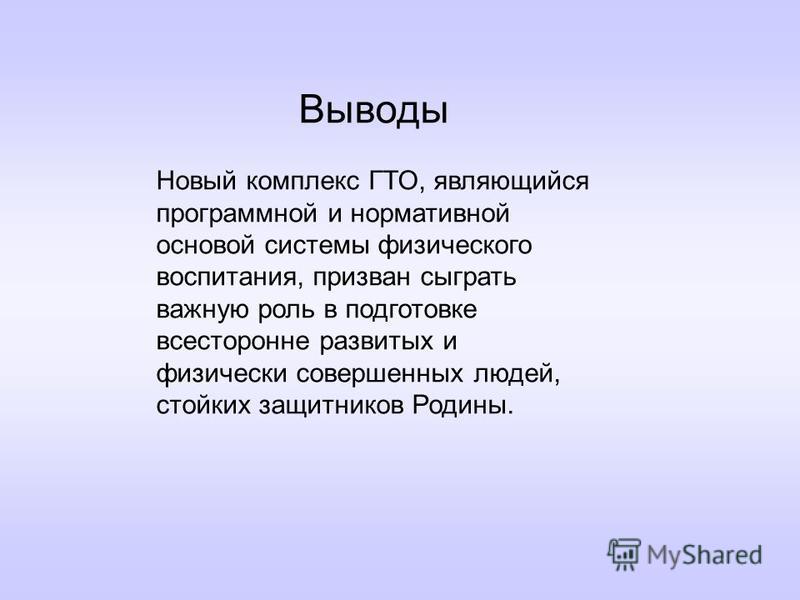 Выводы

Новый комплекс ГТО, являющийся программной и нормативной основой системы физического воспитания, призван сыграть важную роль в подготовке всесторонне развитых и физически совершенных людей, стойких защитников Родины.

MyShared